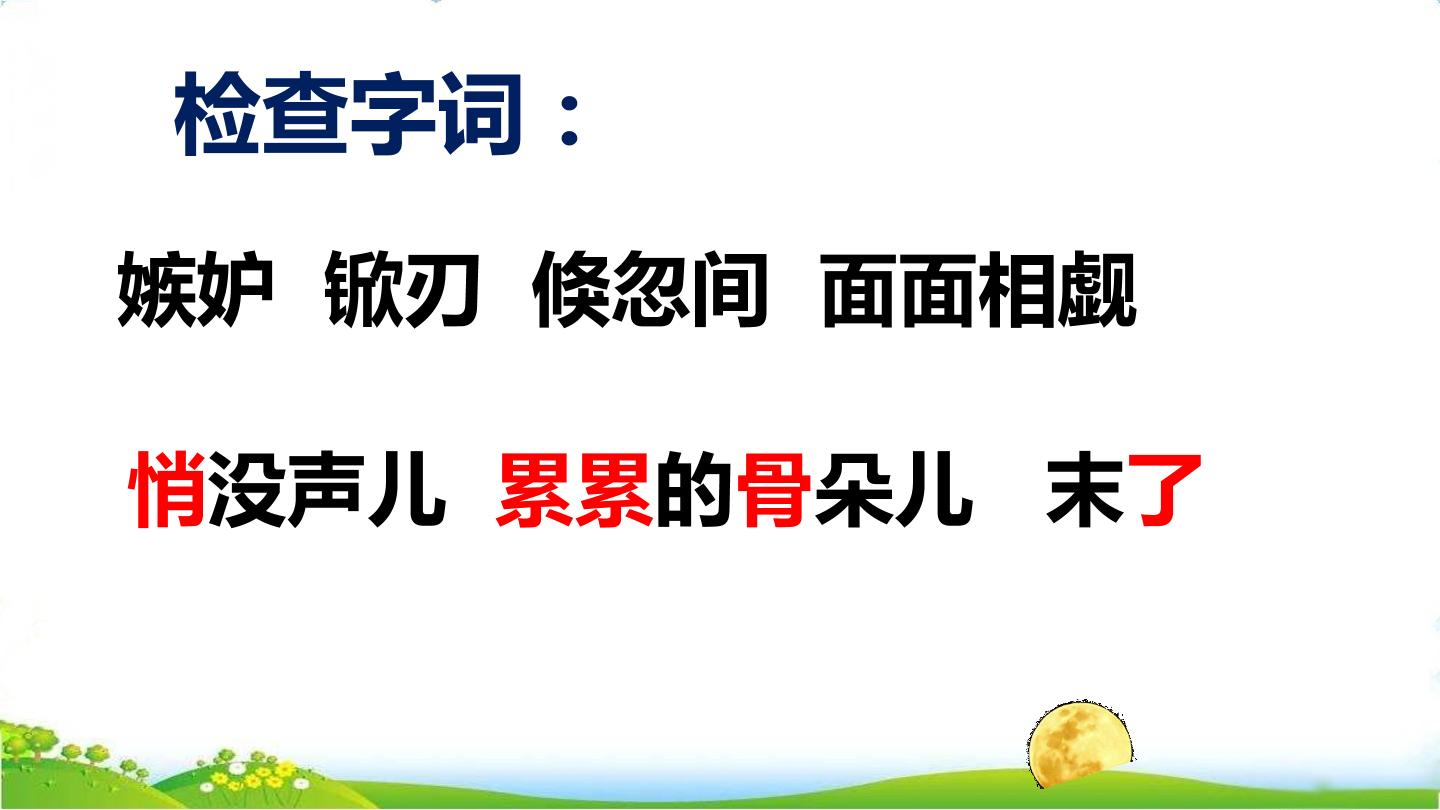 检查字词：

嫉妒 锨刃 倏忽间 面面相觑

悄没声儿 累累的骨朵儿 末了